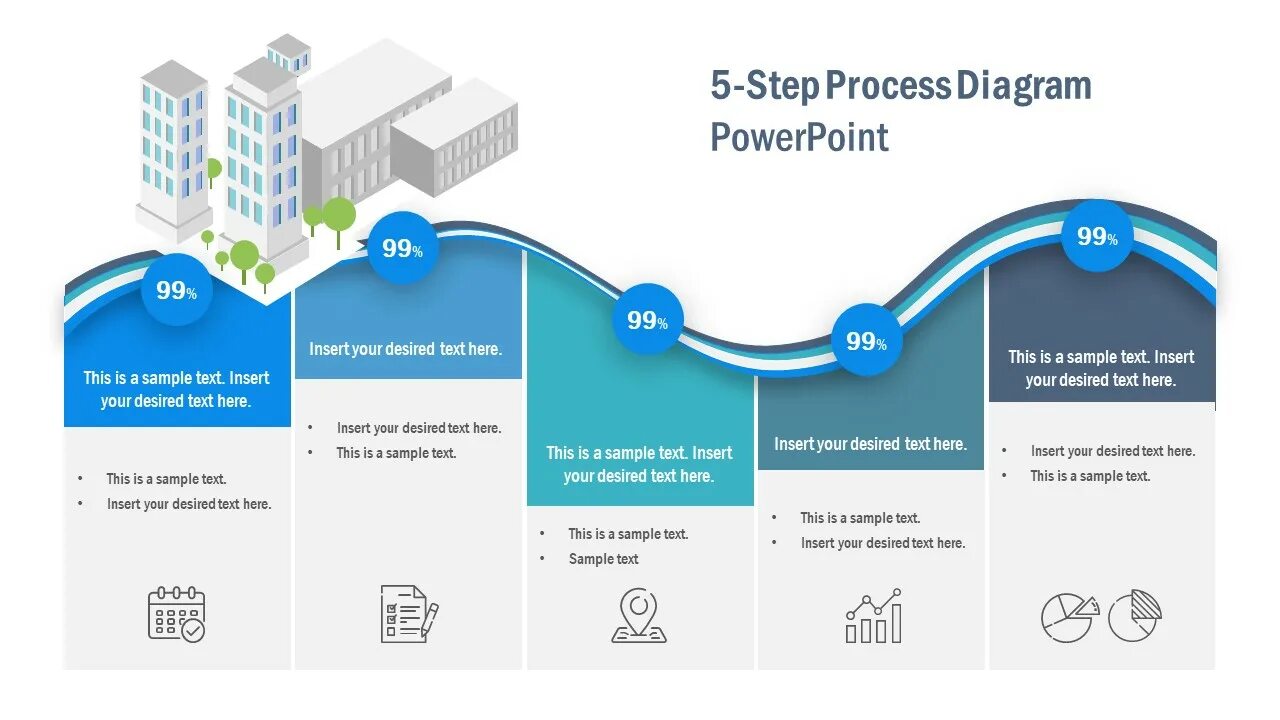 5-Step Process Diagram PowerPoint

99%

This is a sample text. Insert your desired text here.

- This is a sample text.
- Insert your desired text here.

99%

Insert your desired text here.

- Insert your desired text here.
- This is a sample text.

99%

This is a sample text. Insert your desired text here.

- This is a sample text.
- Sample text

99%

Insert your desired text here.

- This is a sample text.
- Insert your desired text here.

99%

This is a sample text. Insert your desired text here.

- Insert your desired text here.
- This is a sample text.